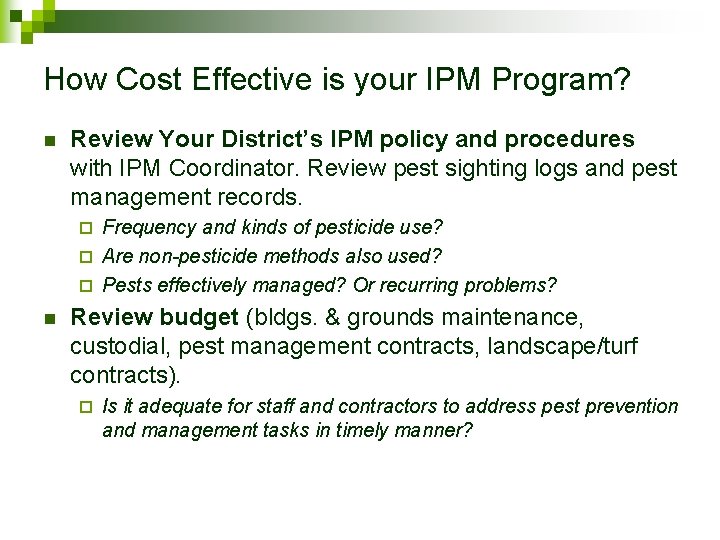 How Cost Effective is your IPM Program?

Review Your District's IPM policy and procedures with IPM Coordinator. Review pest sighting logs and pest management records.

Frequency and kinds of pesticide use?

Are non-pesticide methods also used?

Pests effectively managed? Or recurring problems?

Review budget (bldgs. & grounds maintenance, custodial, pest management contracts, landscape/turf contracts).

Is it adequate for staff and contractors to address pest prevention and management tasks in timely manner?